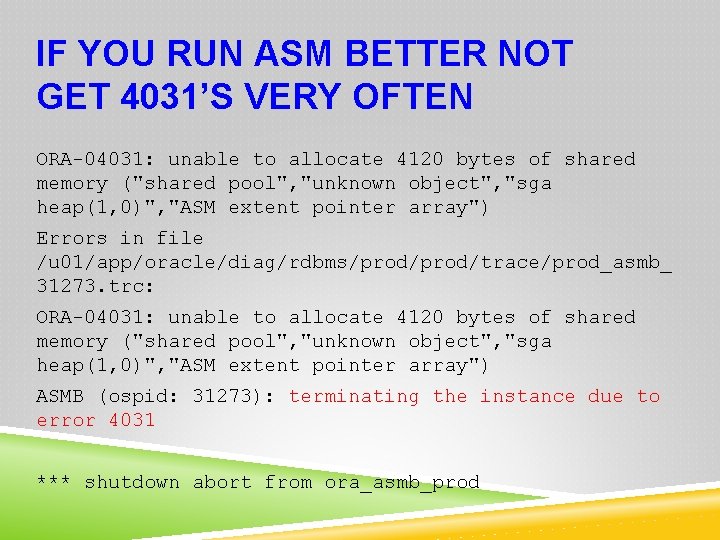 IF YOU RUN ASM BETTER NOT GET 4031'S VERY OFTEN

ORA-04031: unable to allocate 4120 bytes of shared memory ("shared pool","unknown object","sga heap(1,0)","ASM extent pointer array")

Errors in file /u01/app/oracle/diag/rdbms/prod/prod/trace/prod_asmb_31273.trc:

ORA-04031: unable to allocate 4120 bytes of shared memory ("shared pool","unknown object","sga heap(1,0)","ASM extent pointer array")

ASMB (ospid: 31273): terminating the instance due to error 4031

*** shutdown abort from ora_asmb_prod